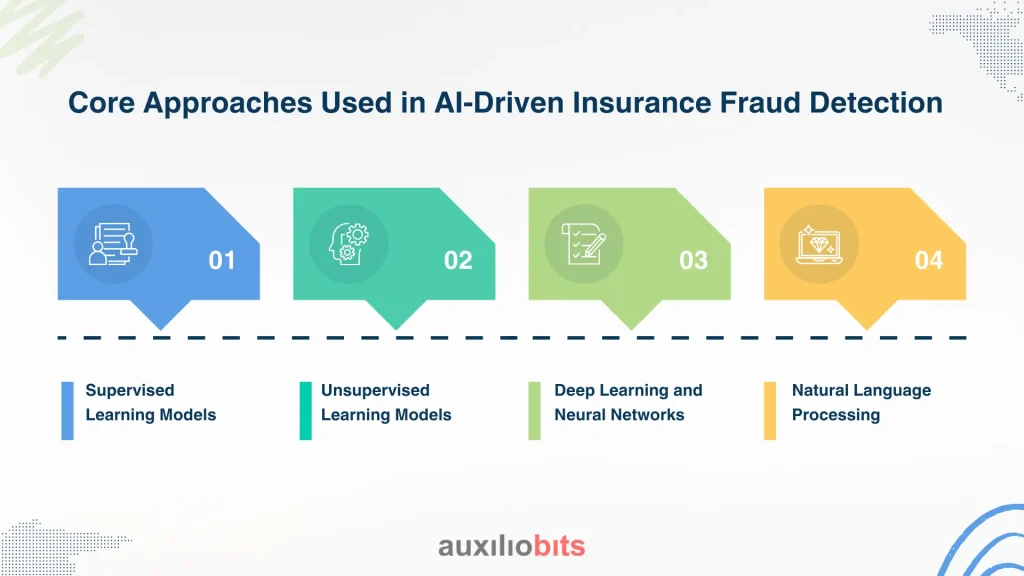 Core Approaches Used in AI-Driven Insurance Fraud Detection

01

02

03

04

Supervised Learning Models

Unsupervised Learning Models

Deep Learning and Neural Networks

Natural Language Processing

auxiliobits